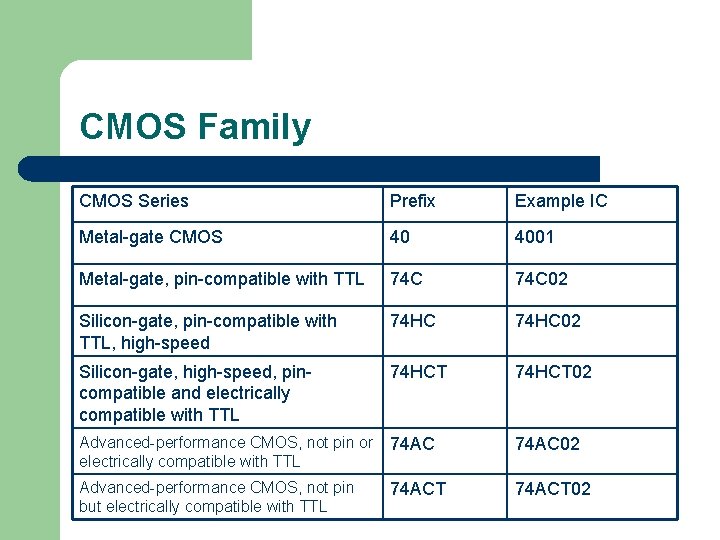 CMOS Family

| CMOS Series | Prefix | Example IC |
|---|---|---|
| Metal-gate CMOS | 40 | 4001 |
| Metal-gate, pin-compatible with TTL | 74C | 74C02 |
| Silicon-gate, pin-compatible with TTL, high-speed | 74HC | 74HC02 |
| Silicon-gate, high-speed, pin-compatible and electrically compatible with TTL | 74HCT | 74HCT02 |
| Advanced-performance CMOS, not pin or electrically compatible with TTL | 74AC | 74AC02 |
| Advanced-performance CMOS, not pin but electrically compatible with TTL | 74ACT | 74ACT02 |